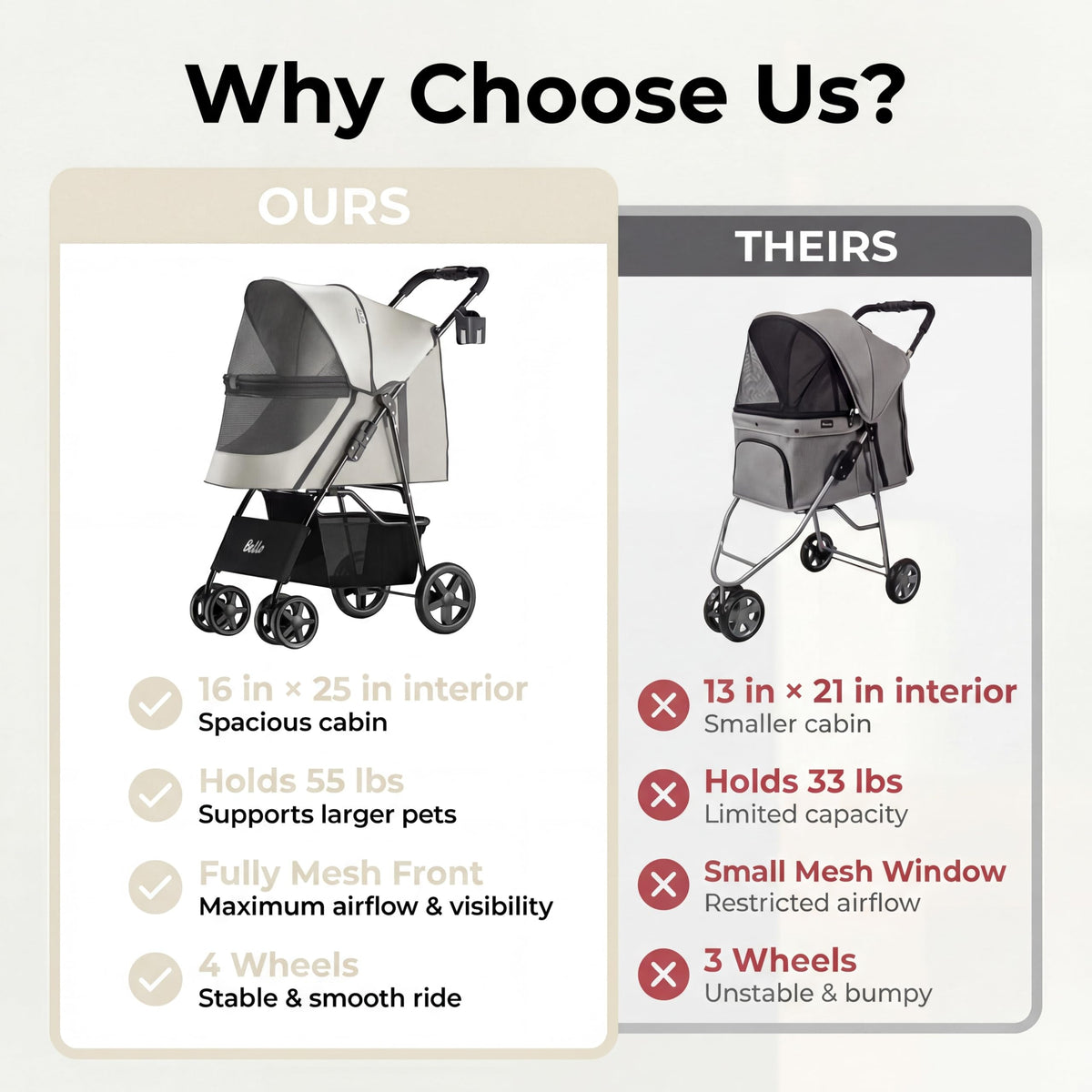 Why Choose Us?

OURS

Bello

16 in × 25 in interior
Spacious cabin

Holds 55 lbs
Supports larger pets

Fully Mesh Front
Maximum airflow & visibility

4 Wheels
Stable & smooth ride

THEIRS

13 in × 21 in interior
Smaller cabin

Holds 33 lbs
Limited capacity

Small Mesh Window
Restricted airflow

3 Wheels
Unstable & bumpy